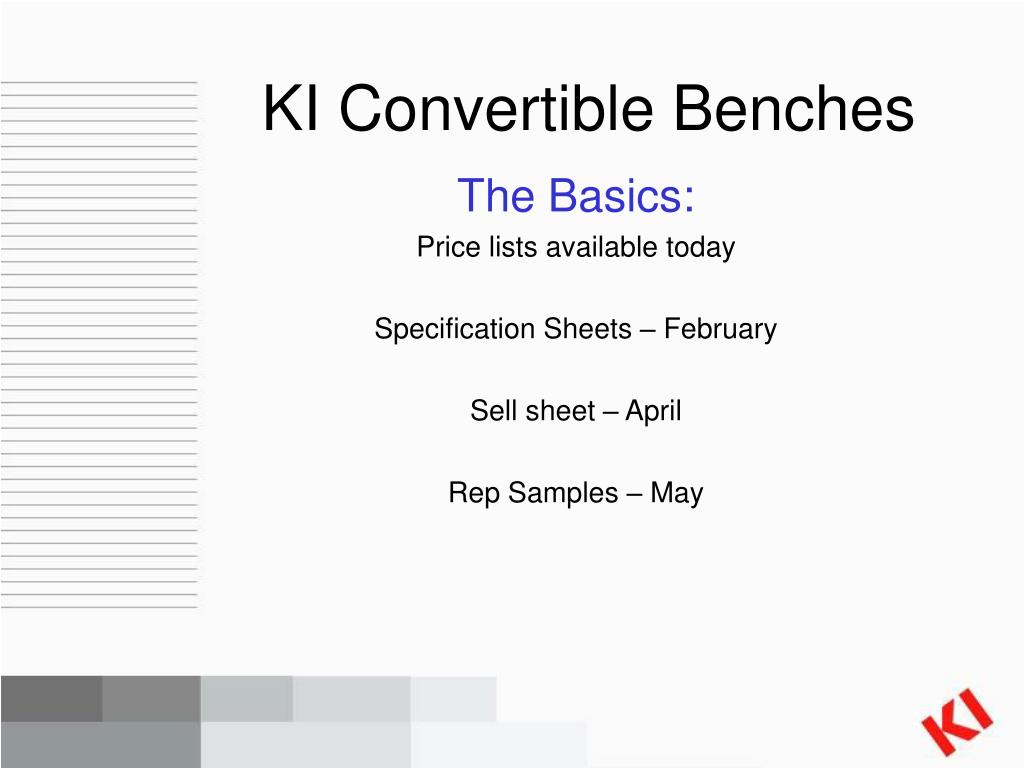 KI Convertible Benches

The Basics:

Price lists available today

Specification Sheets – February

Sell sheet – April

Rep Samples – May

KI